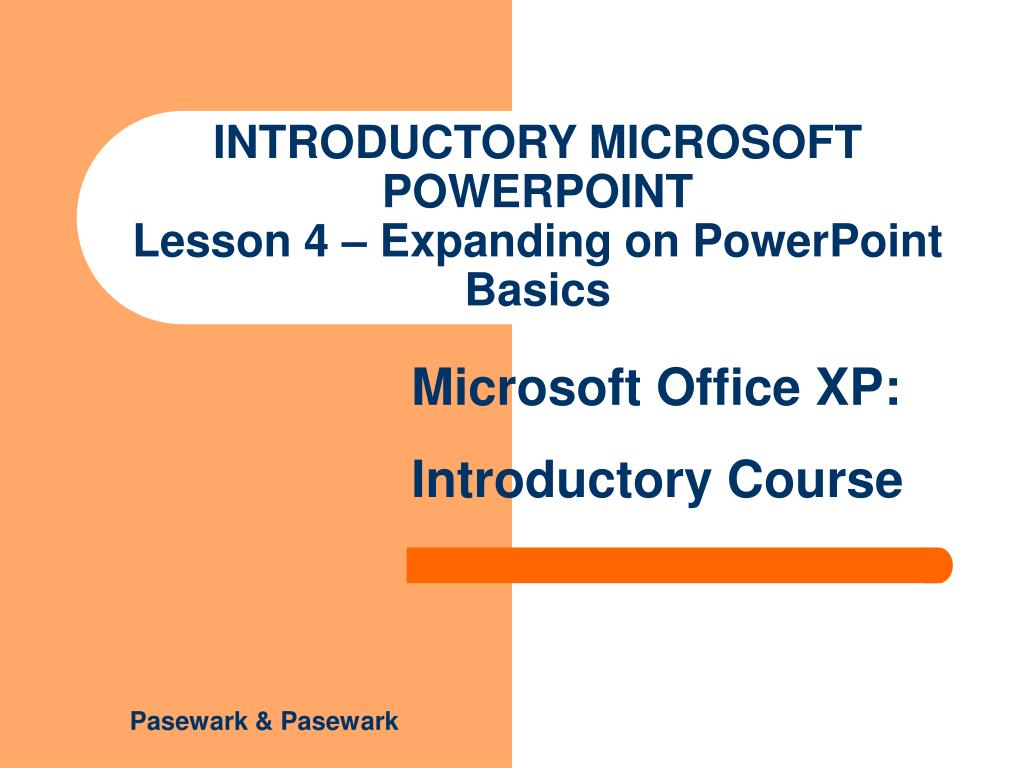 INTRODUCTORY MICROSOFT POWERPOINT
Lesson 4 – Expanding on PowerPoint Basics

Microsoft Office XP:

Introductory Course

Pasewark & Pasewark